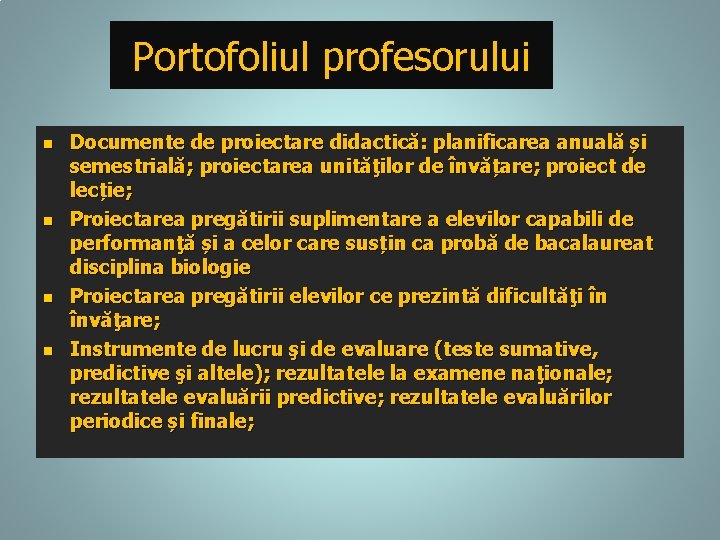 Portofoliul profesorului

- Documente de proiectare didactică: planificarea anuală și semestrială; proiectarea unităţilor de învățare; proiect de lecție;
- Proiectarea pregătirii suplimentare a elevilor capabili de performanţă și a celor care susțin ca probă de bacalaureat disciplina biologie
- Proiectarea pregătirii elevilor ce prezintă dificultăţi în învăţare;
- Instrumente de lucru şi de evaluare (teste sumative, predictive şi altele); rezultatele la examene naţionale; rezultatele evaluării predictive; rezultatele evaluărilor periodice și finale;